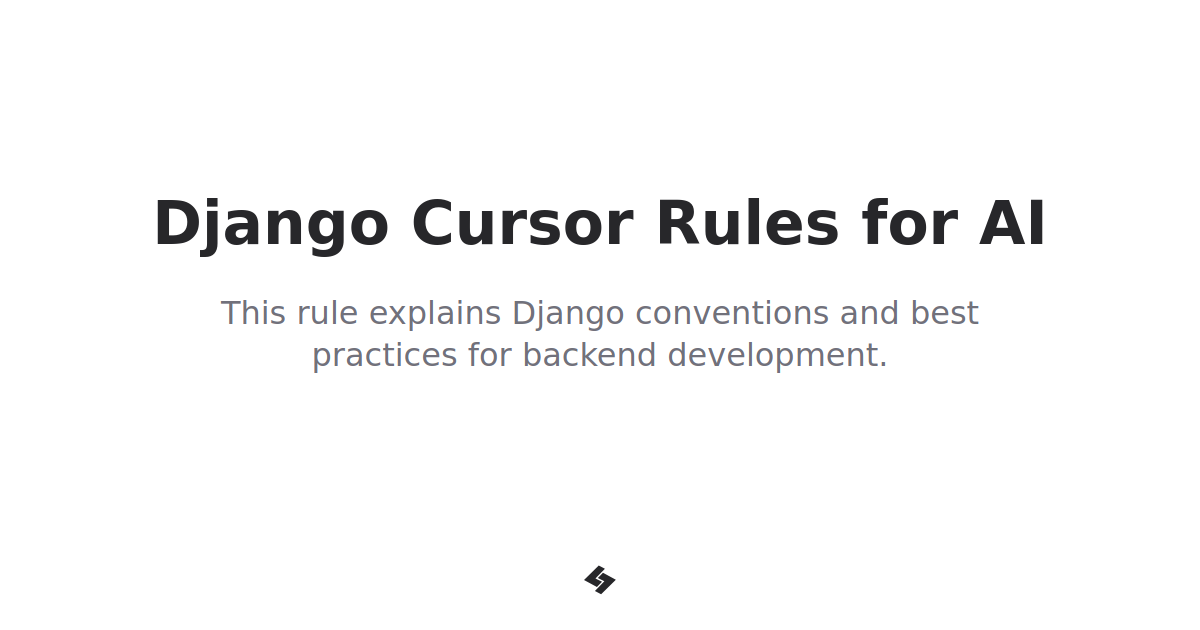 Django Cursor Rules for AI

This rule explains Django conventions and best practices for backend development.